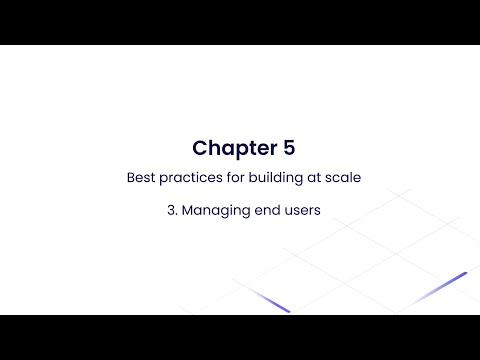 Chapter 5

Best practices for building at scale

3. Managing end users